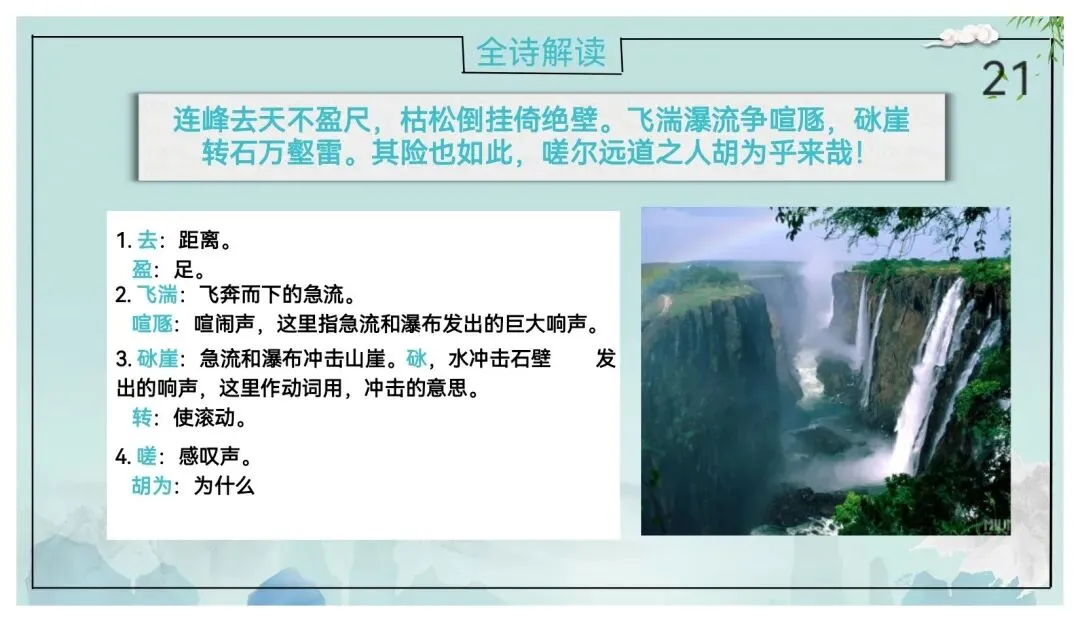 全诗解读

21

连峰去天不盈尺，枯松倒挂倚绝壁。飞湍瀑流争喧豗，砯崖转石万壑雷。其险也如此，嗟尔远道之人胡为乎来哉！

1. 去：距离。
盈：足。
2. 飞湍：飞奔而下的急流。
喧豗：喧闹声，这里指急流和瀑布发出的巨大响声。
3. 砯崖：急流和瀑布冲击山崖。砯，水冲击石壁 发出的响声，这里作动词用，冲击的意思。
转：使滚动。
4. 嗟：感叹声。
胡为：为什么